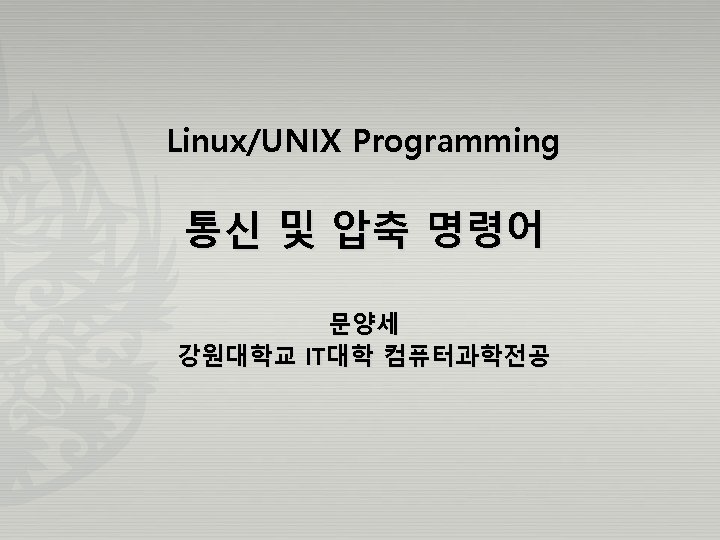 Linux/UNIX Programming

통신 및 압축 명령어

문양세
강원대학교 IT대학 컴퓨터과학전공